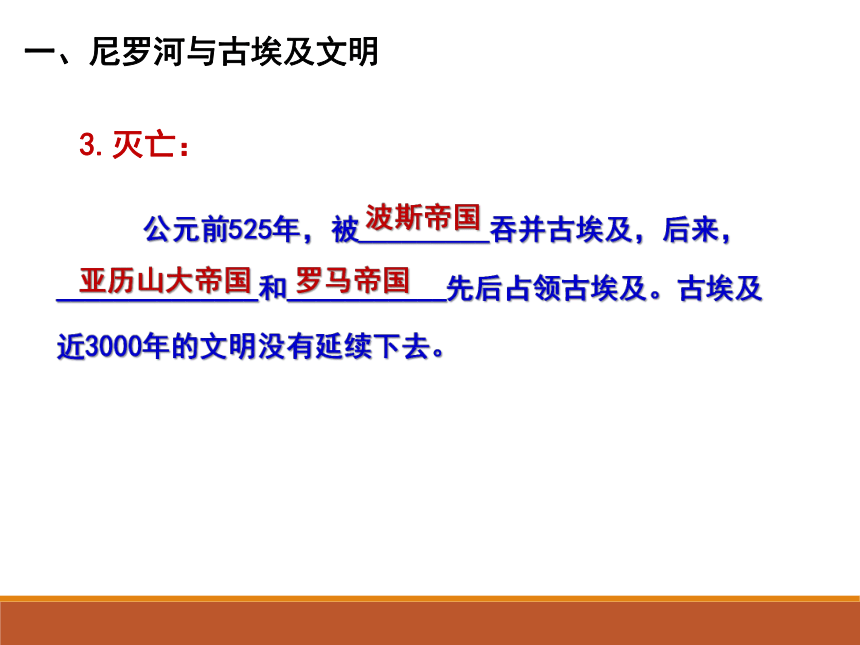 一、尼罗河与古埃及文明

3. 灭亡：

公元前525年，被波斯帝国吞并古埃及，后来，亚历山大帝国和罗马帝国先后占领古埃及。古埃及近3000年的文明没有延续下去。